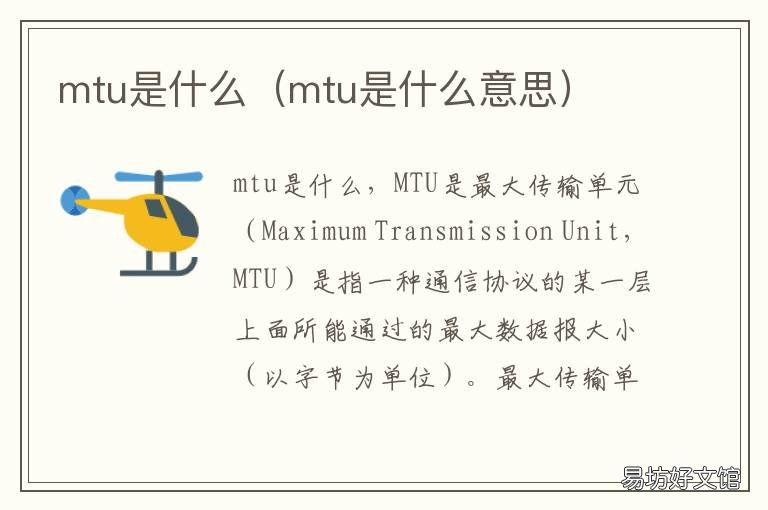 mtu是什么（mtu是什么意思）

mtu是什么，MTU是最大传输单元（Maximum Transmission Unit，MTU）是指一种通信协议的某一层上面所能通过的最大数据报大小（以字节为单位）。最大传输单

易坊好文馆